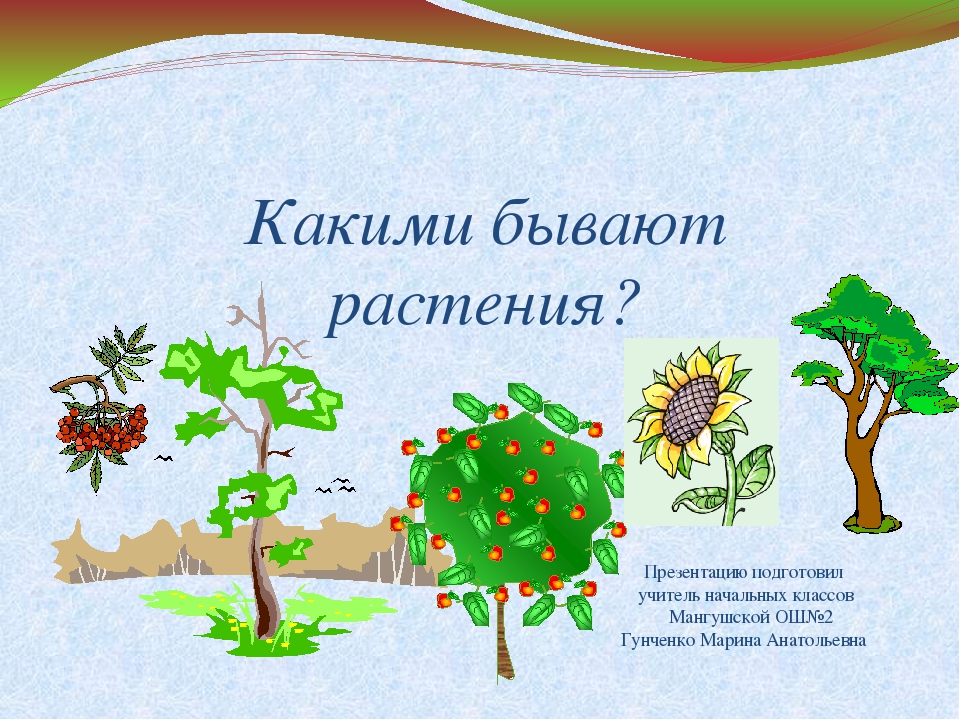 Какими бывают растения?

Презентацию подготовил
учитель начальных классов
Мангушской ОШ№2
Гунченко Марина Анатольевна